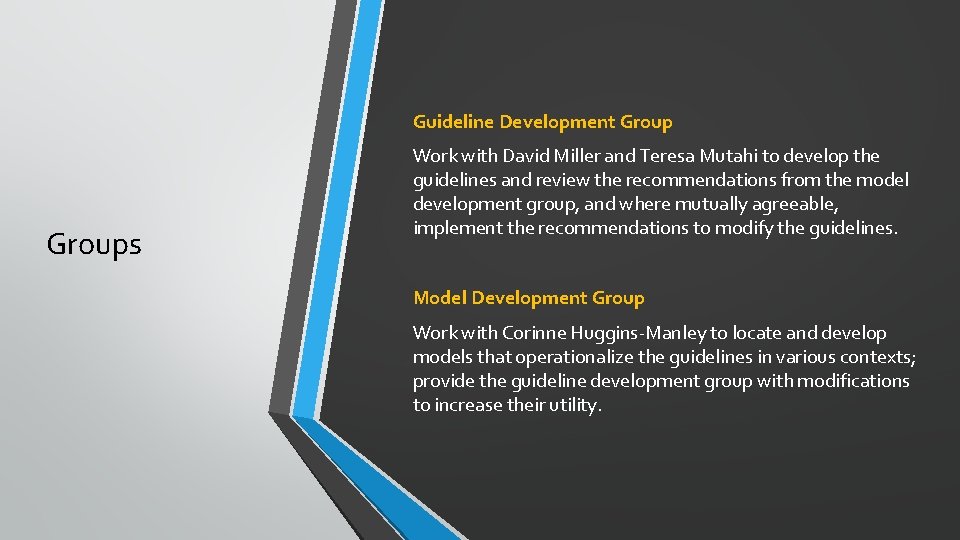 Groups

Guideline Development Group

Work with David Miller and Teresa Mutahi to develop the guidelines and review the recommendations from the model development group, and where mutually agreeable, implement the recommendations to modify the guidelines.

Model Development Group

Work with Corinne Huggins-Manley to locate and develop models that operationalize the guidelines in various contexts; provide the guideline development group with modifications to increase their utility.